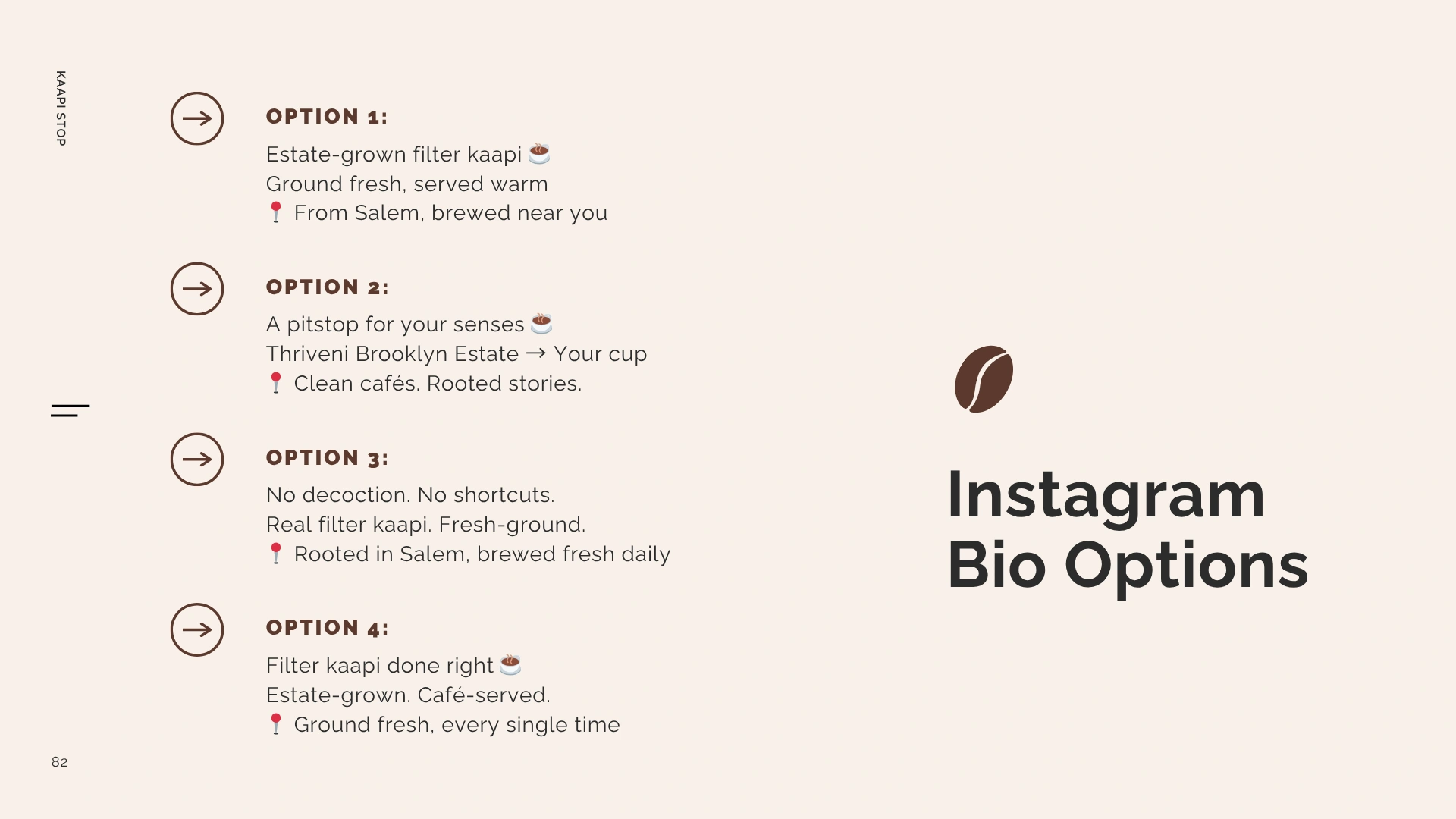 KAAPI STOP

OPTION 1:
Estate-grown filter kaapi ☕
Ground fresh, served warm
📍 From Salem, brewed near you

OPTION 2:
A pitstop for your senses ☕
Thriveni Brooklyn Estate → Your cup
📍 Clean cafés. Rooted stories.

OPTION 3:
No decoction. No shortcuts.
Real filter kaapi. Fresh-ground.
📍 Rooted in Salem, brewed fresh daily

OPTION 4:
Filter kaapi done right ☕
Estate-grown. Café-served.
📍 Ground fresh, every single time

Instagram Bio Options

82